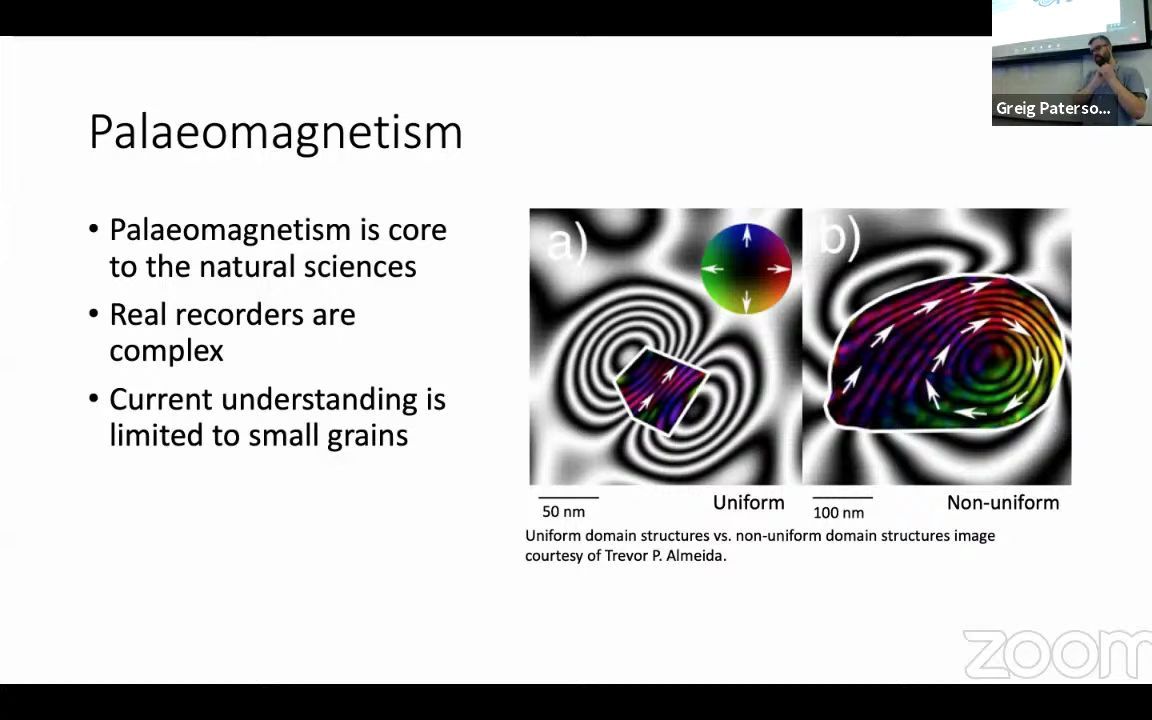 Greig Paterso...

Palaeomagnetism

• Palaeomagnetism is core to the natural sciences
• Real recorders are complex
• Current understanding is limited to small grains

a)

b)

50 nm

Uniform

100 nm

Non-uniform

Uniform domain structures vs. non-uniform domain structures image courtesy of Trevor P. Almeida.

zoom